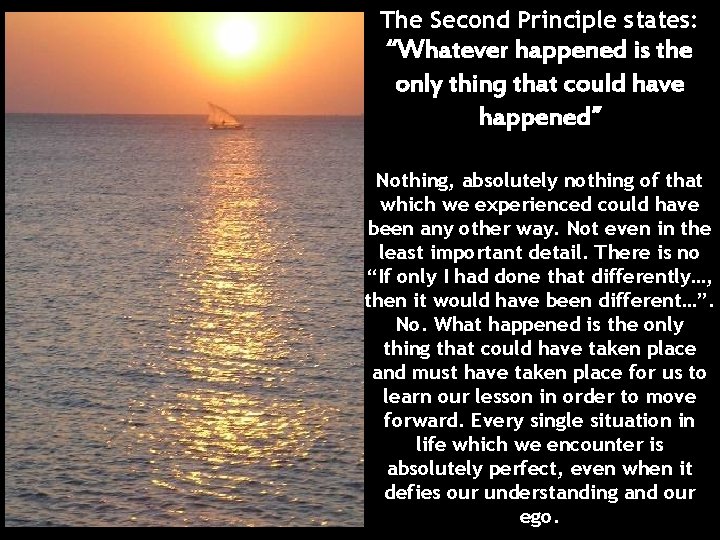 The Second Principle states:
"Whatever happened is the only thing that could have happened"

Nothing, absolutely nothing of that which we experienced could have been any other way. Not even in the least important detail. There is no "If only I had done that differently..., then it would have been different...". No. What happened is the only thing that could have taken place and must have taken place for us to learn our lesson in order to move forward. Every single situation in life which we encounter is absolutely perfect, even when it defies our understanding and our ego.